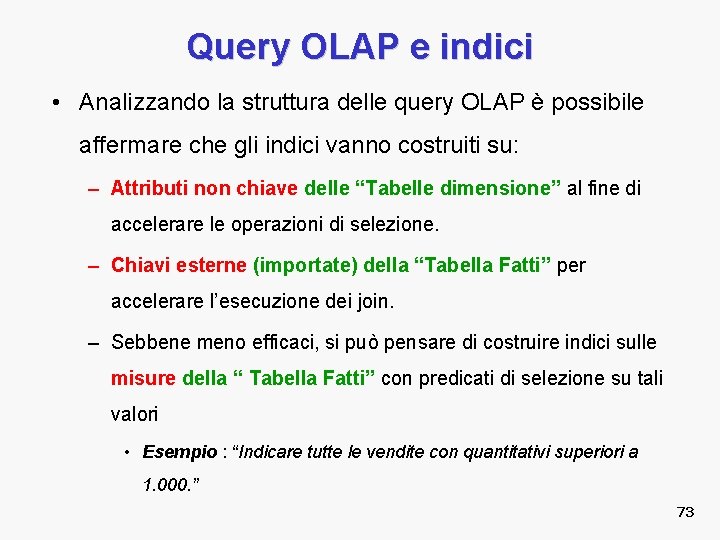 Query OLAP e indici

• Analizzando la struttura delle query OLAP è possibile affermare che gli indici vanno costruiti su:

– Attributi non chiave delle “Tabelle dimensione” al fine di accelerare le operazioni di selezione.

– Chiavi esterne (importate) della “Tabella Fatti” per accelerare l’esecuzione dei join.

– Sebbene meno efficaci, si può pensare di costruire indici sulle misure della “ Tabella Fatti” con predicati di selezione su tali valori

• Esempio : “Indicare tutte le vendite con quantitativi superiori a 1.000.”

73